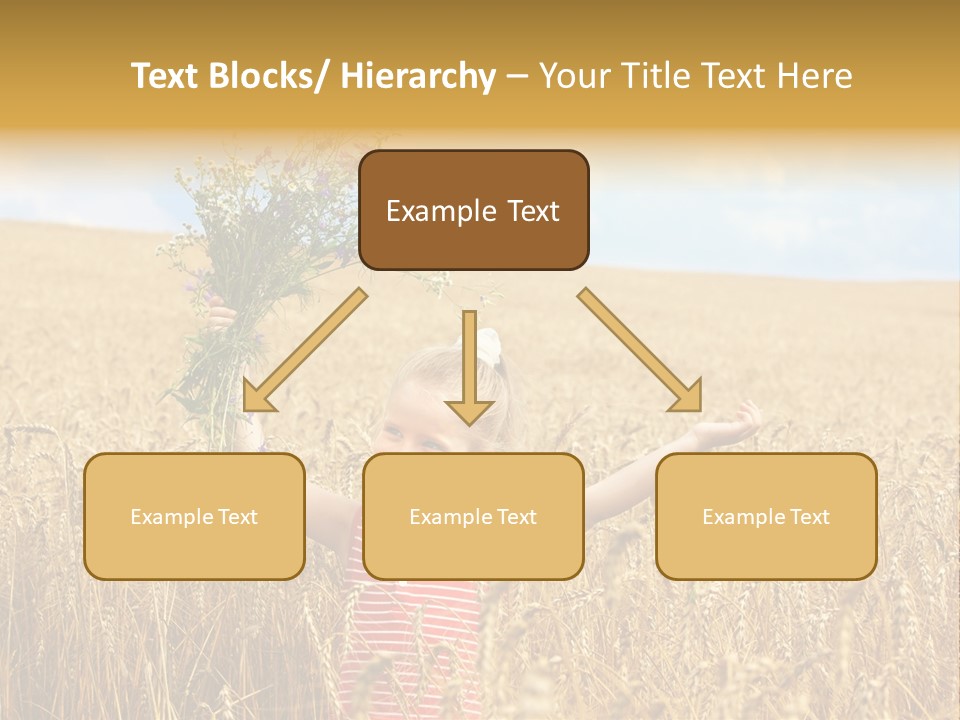 Text Blocks/ Hierarchy – Your Title Text Here

Example Text

Example Text

Example Text

Example Text